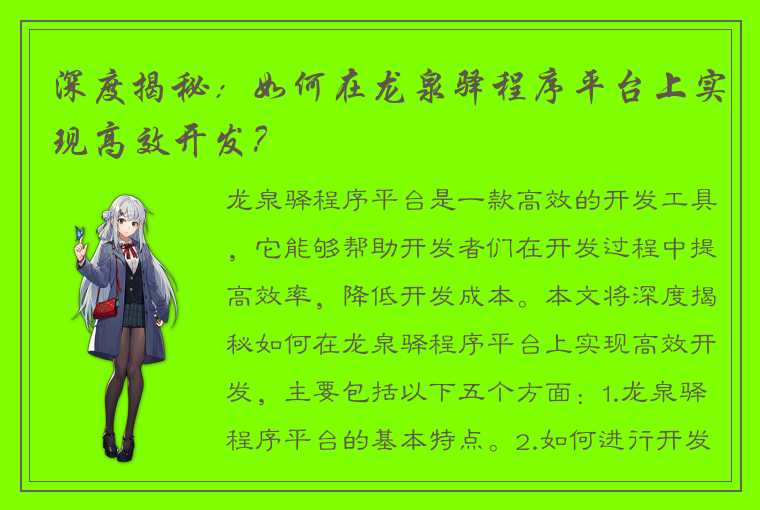 深度揭秘：如何在龙泉驿程序平台上实现高效开发？

龙泉驿程序平台是一款高效的开发工具，它能够帮助开发者们在开发过程中提高效率，降低开发成本。本文将深度揭秘如何在龙泉驿程序平台上实现高效开发，主要包括以下五个方面：1.龙泉驿程序平台的基本特点。2.如何进行开发